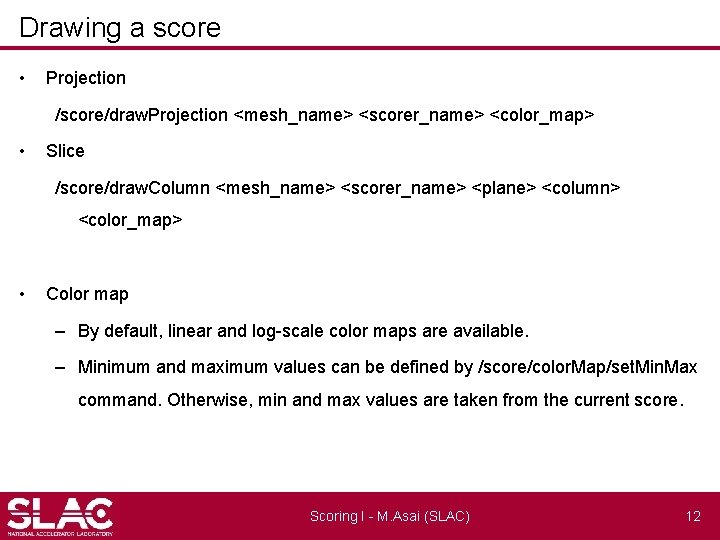 Drawing a score

• Projection

/score/drawProjection <mesh_name> <scorer_name> <color_map>

• Slice

/score/drawColumn <mesh_name> <scorer_name> <plane> <column> <color_map>

• Color map

– By default, linear and log-scale color maps are available.

– Minimum and maximum values can be defined by /score/colorMap/setMinMax command. Otherwise, min and max values are taken from the current score.

SLAC NATIONAL ACCELERATOR LABORATORY

Scoring I - M.Asai (SLAC)

12